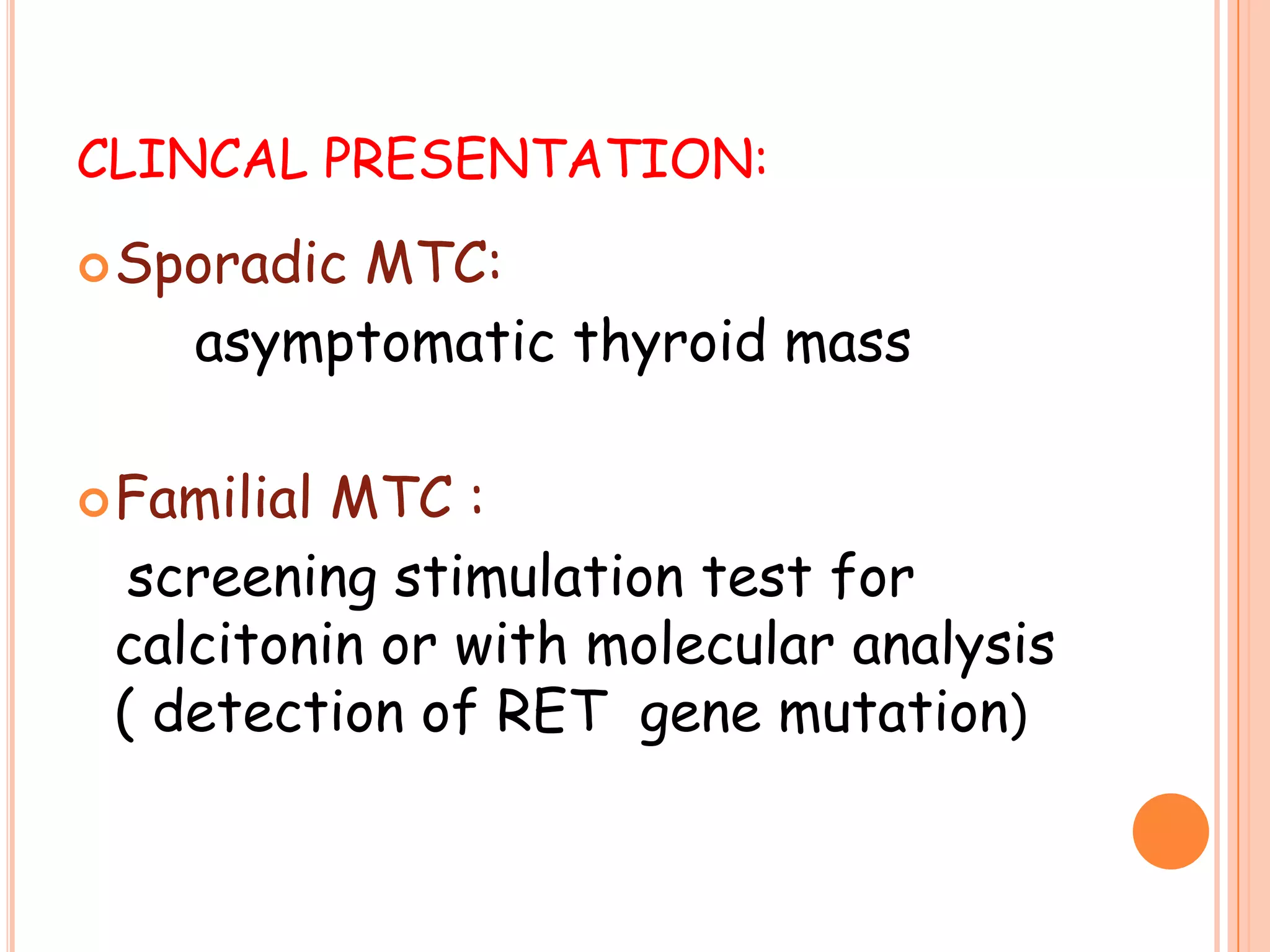 CLINCAL PRESENTATION:

Sporadic MTC:

asymptomatic thyroid mass

Familial MTC :

screening stimulation test for calcitonin or with molecular analysis ( detection of RET gene mutation)